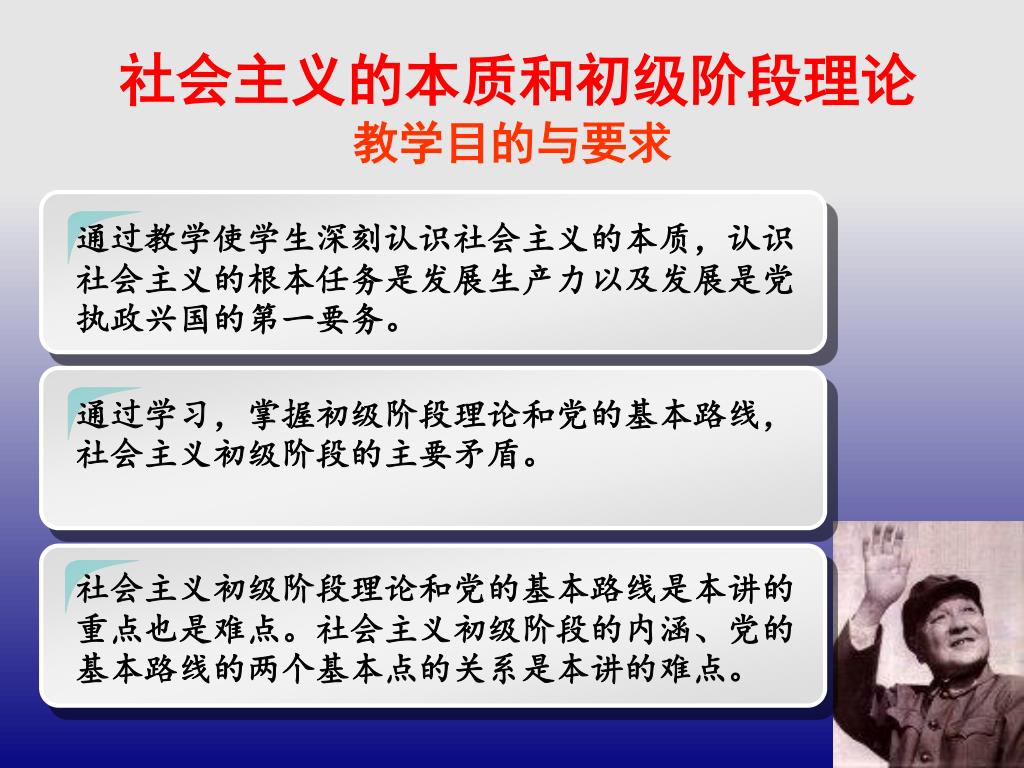 社会主义的本质和初级阶段理论
教学目的与要求

通过教学使学生深刻认识社会主义的本质，认识社会主义的根本任务是发展生产力以及发展是党执政兴国的第一要务。

通过学习，掌握初级阶段理论和党的基本路线，社会主义初级阶段的主要矛盾。

社会主义初级阶段理论和党的基本路线是本讲的重点也是难点。社会主义初级阶段的内涵、党的基本路线的两个基本点的关系是本讲的难点。